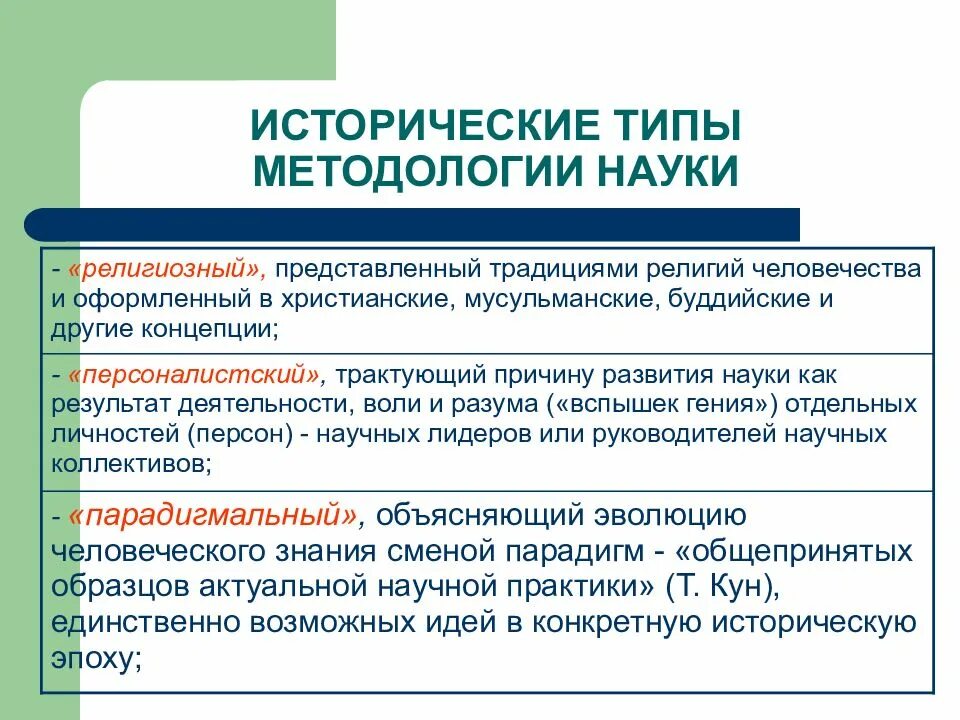 ИСТОРИЧЕСКИЕ ТИПЫ МЕТОДОЛОГИИ НАУКИ

- «религиозный», представленный традициями религий человечества и оформленный в христианские, мусульманские, буддийские и другие концепции;

- «персоналистский», трактующий причину развития науки как результат деятельности, воли и разума («вспышек гения») отдельных личностей (персон) - научных лидеров или руководителей научных коллективов;

- «парадигмальный», объясняющий эволюцию человеческого знания сменой парадигм - «общепринятых образцов актуальной научной практики» (Т. Кун), единственно возможных идей в конкретную историческую эпоху;